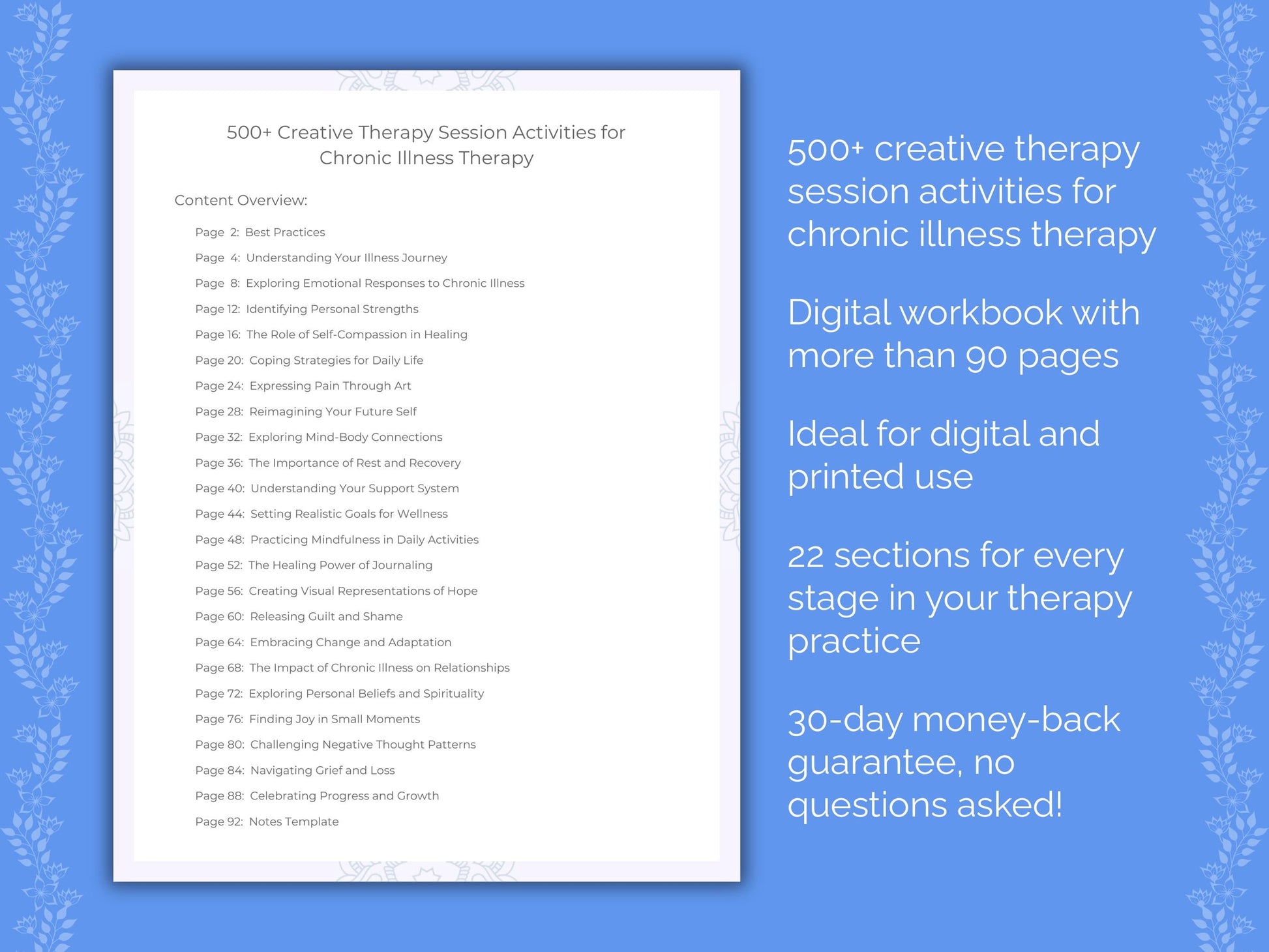 500+ Creative Therapy Session Activities for Chronic Illness Therapy

Content Overview:

Page 2: Best Practices
Page 4: Understanding Your Illness Journey
Page 8: Exploring Emotional Responses to Chronic Illness
Page 12: Identifying Personal Strengths
Page 16: The Role of Self-Compassion in Healing
Page 20: Coping Strategies for Daily Life
Page 24: Expressing Pain Through Art
Page 28: Reimagining Your Future Self
Page 32: Exploring Mind-Body Connections
Page 36: The Importance of Rest and Recovery
Page 40: Understanding Your Support System
Page 44: Setting Realistic Goals for Wellness
Page 48: Practicing Mindfulness in Daily Activities
Page 52: The Healing Power of Journaling
Page 56: Creating Visual Representations of Hope
Page 60: Releasing Guilt and Shame
Page 64: Embracing Change and Adaptation
Page 68: The Impact of Chronic Illness on Relationships
Page 72: Exploring Personal Beliefs and Spirituality
Page 76: Finding Joy in Small Moments
Page 80: Challenging Negative Thought Patterns
Page 84: Navigating Grief and Loss
Page 88: Celebrating Progress and Growth
Page 92: Notes Template

500+ creative therapy session activities for chronic illness therapy

Digital workbook with more than 90 pages

Ideal for digital and printed use

22 sections for every stage in your therapy practice

30-day money-back guarantee, no questions asked!